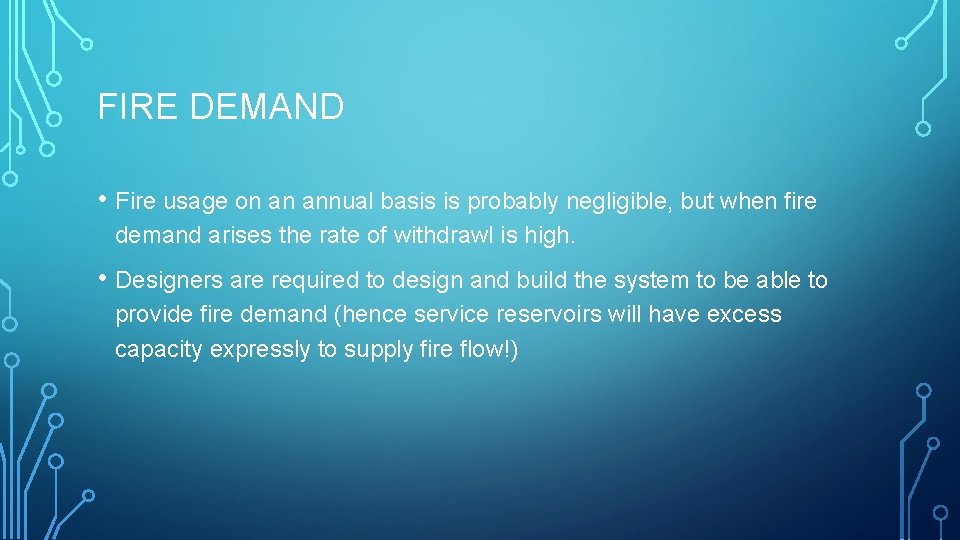 FIRE DEMAND

• Fire usage on an annual basis is probably negligible, but when fire demand arises the rate of withdrawl is high.

• Designers are required to design and build the system to be able to provide fire demand (hence service reservoirs will have excess capacity expressly to supply fire flow!)